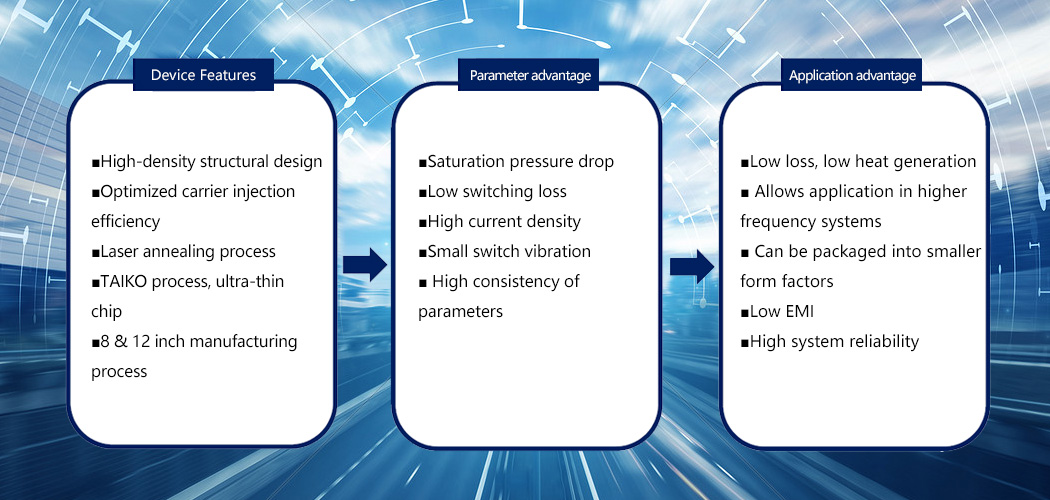 Device Features

■High-density structural design
■Optimized carrier injection efficiency
■Laser annealing process
■TAIKO process, ultra-thin chip
■8 & 12 inch manufacturing process

Parameter advantage

■Saturation pressure drop
■Low switching loss
■High current density
■Small switch vibration
■ High consistency of parameters

Application advantage

■Low loss, low heat generation
■ Allows application in higher frequency systems
■ Can be packaged into smaller form factors
■Low EMI
■High system reliability